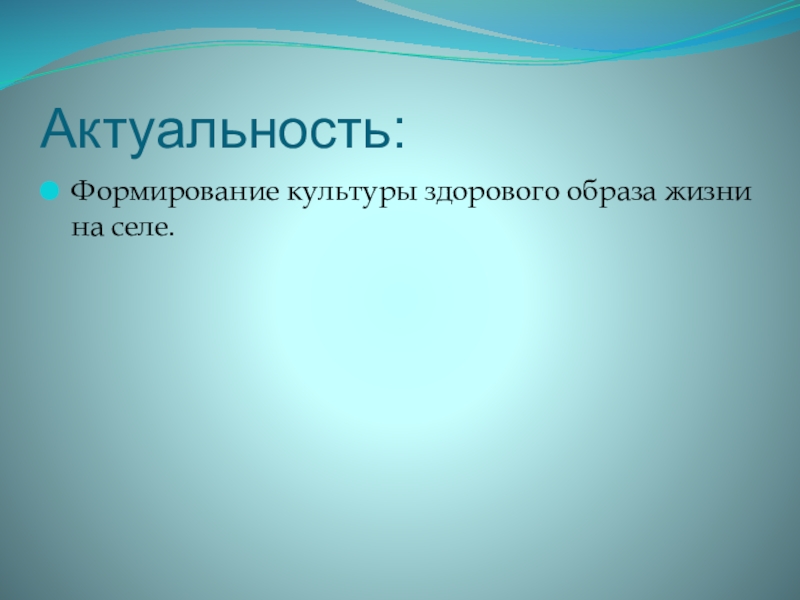 Актуальность:

Формирование культуры здорового образа жизни на селе.